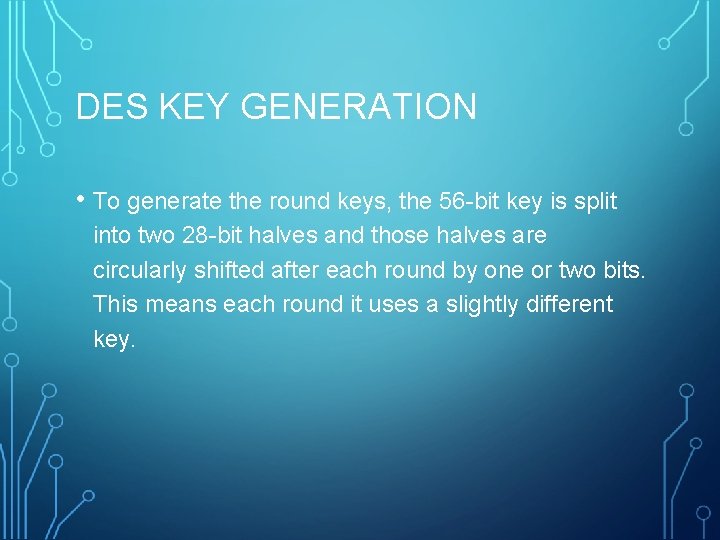 DES KEY GENERATION

• To generate the round keys, the 56-bit key is split into two 28-bit halves and those halves are circularly shifted after each round by one or two bits. This means each round it uses a slightly different key.